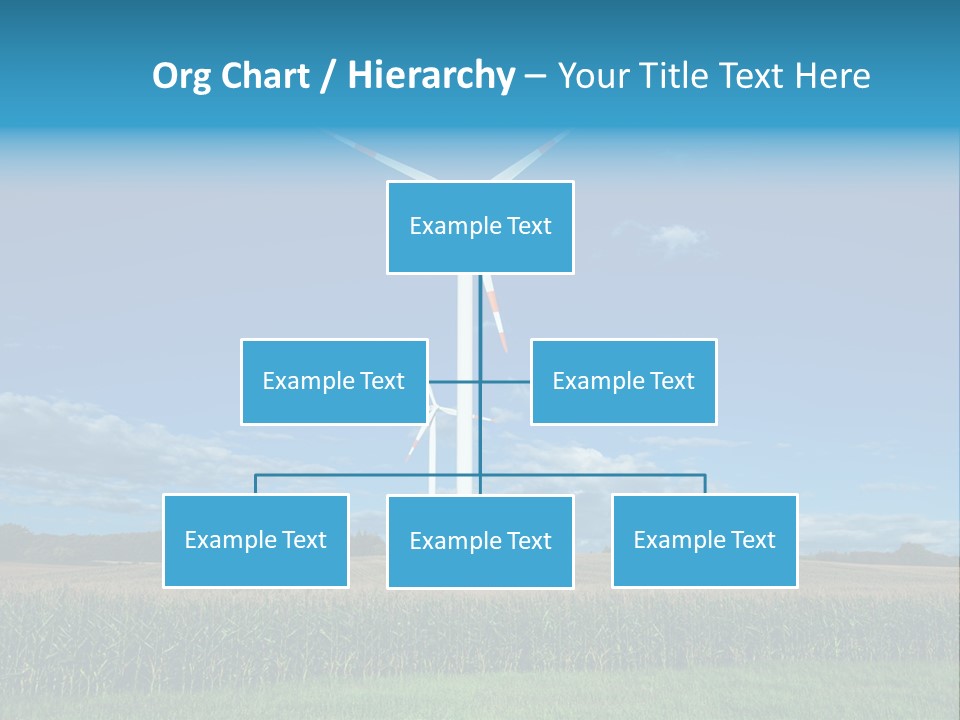 Org Chart / Hierarchy – Your Title Text Here

Example Text

Example Text

Example Text

Example Text

Example Text

Example Text